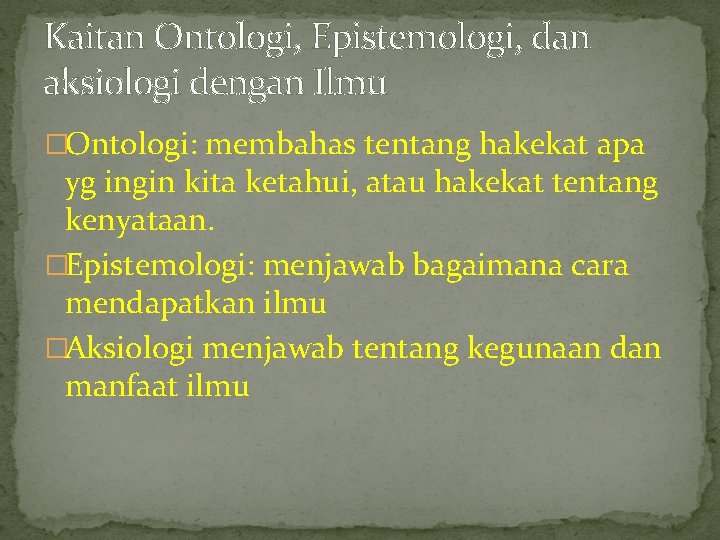 Kaitan Ontologi, Epistemologi, dan aksiologi dengan Ilmu

Ontologi: membahas tentang hakekat apa yg ingin kita ketahui, atau hakekat tentang kenyataan.

Epistemologi: menjawab bagaimana cara mendapatkan ilmu

Aksiologi menjawab tentang kegunaan dan manfaat ilmu